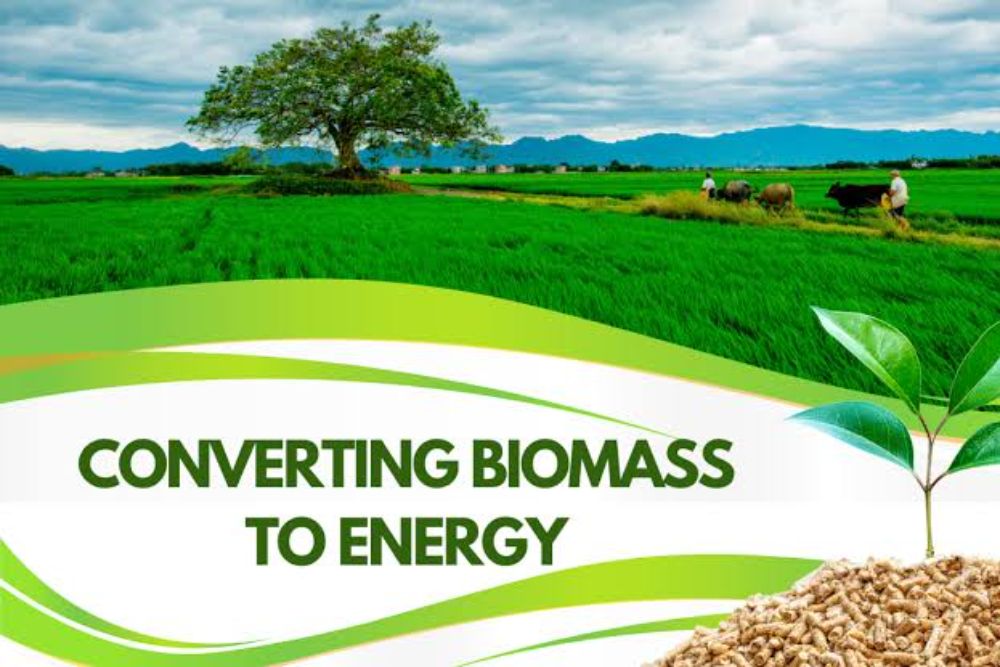 CONVERTING BIOMASS TO ENERGY